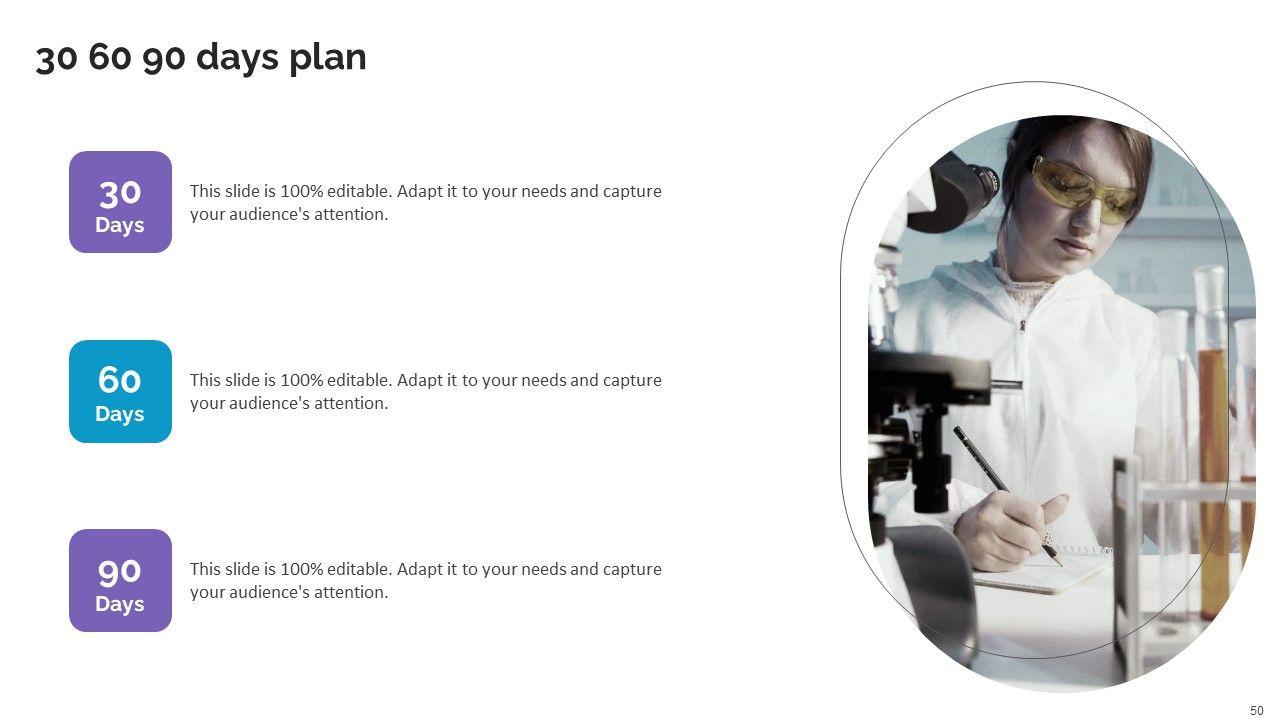 30 60 90 days plan

30
Days

This slide is 100% editable. Adapt it to your needs and capture your audience's attention.

60
Days

This slide is 100% editable. Adapt it to your needs and capture your audience's attention.

90
Days

This slide is 100% editable. Adapt it to your needs and capture your audience's attention.

50